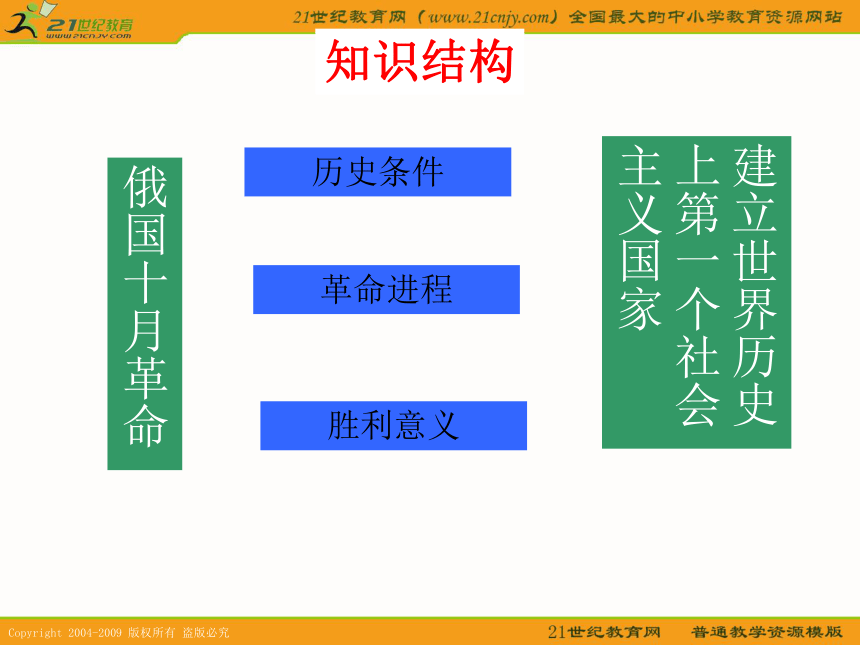 21世纪教育
www.21cnjy.com

21世纪教育网（www.21cnjy.com）全国最大的中小学教育资源网站

知识结构

俄国十月革命

历史条件

革命进程

胜利意义

建立世界历史上第一个社会主义国家

Copyright 2004-2009 版权所有 盗版必究

21世纪教育网 普通教学资源模版